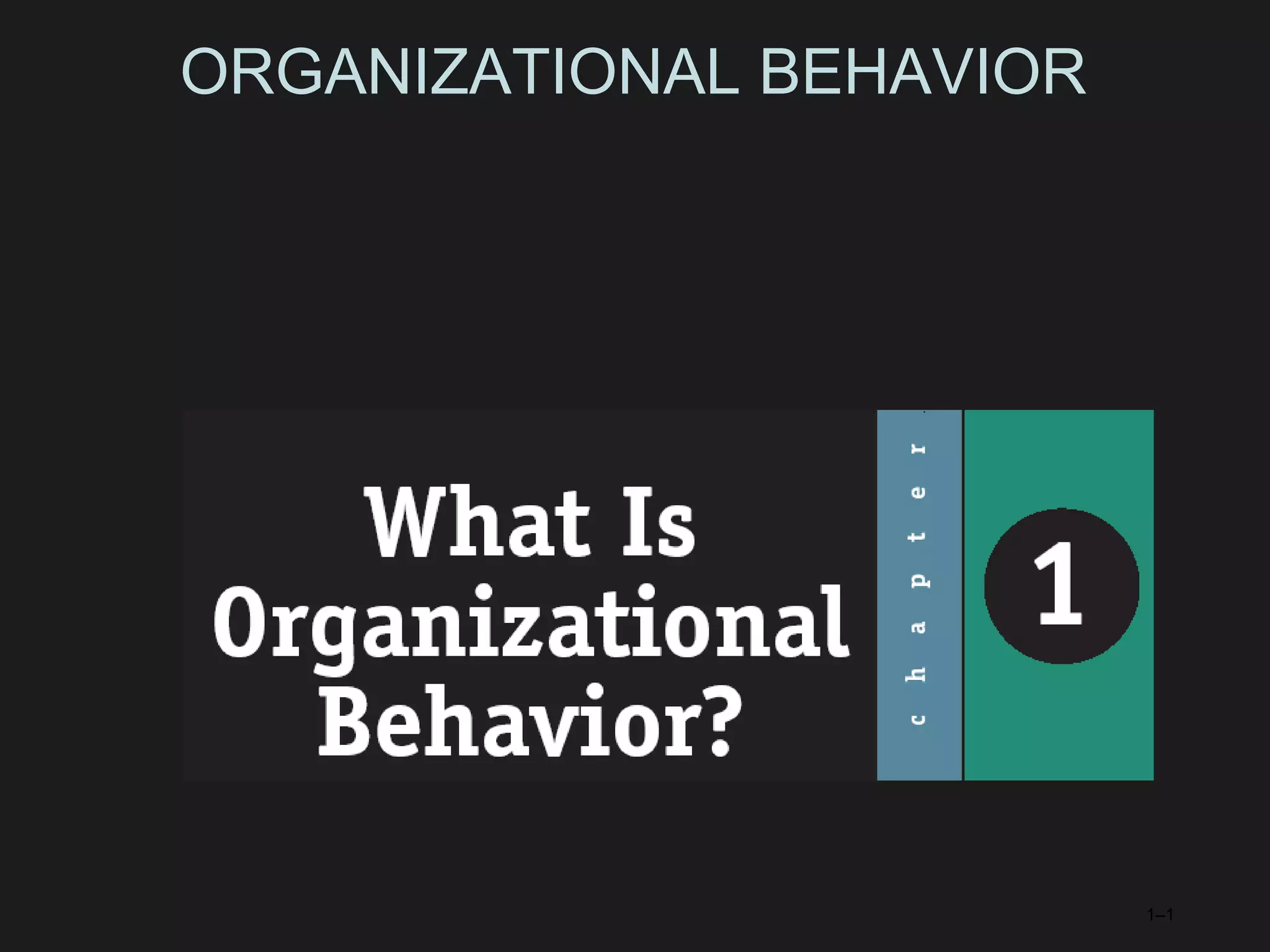 ORGANIZATIONAL BEHAVIOR

What Is Organizational Behavior?

chapter

1

1–1